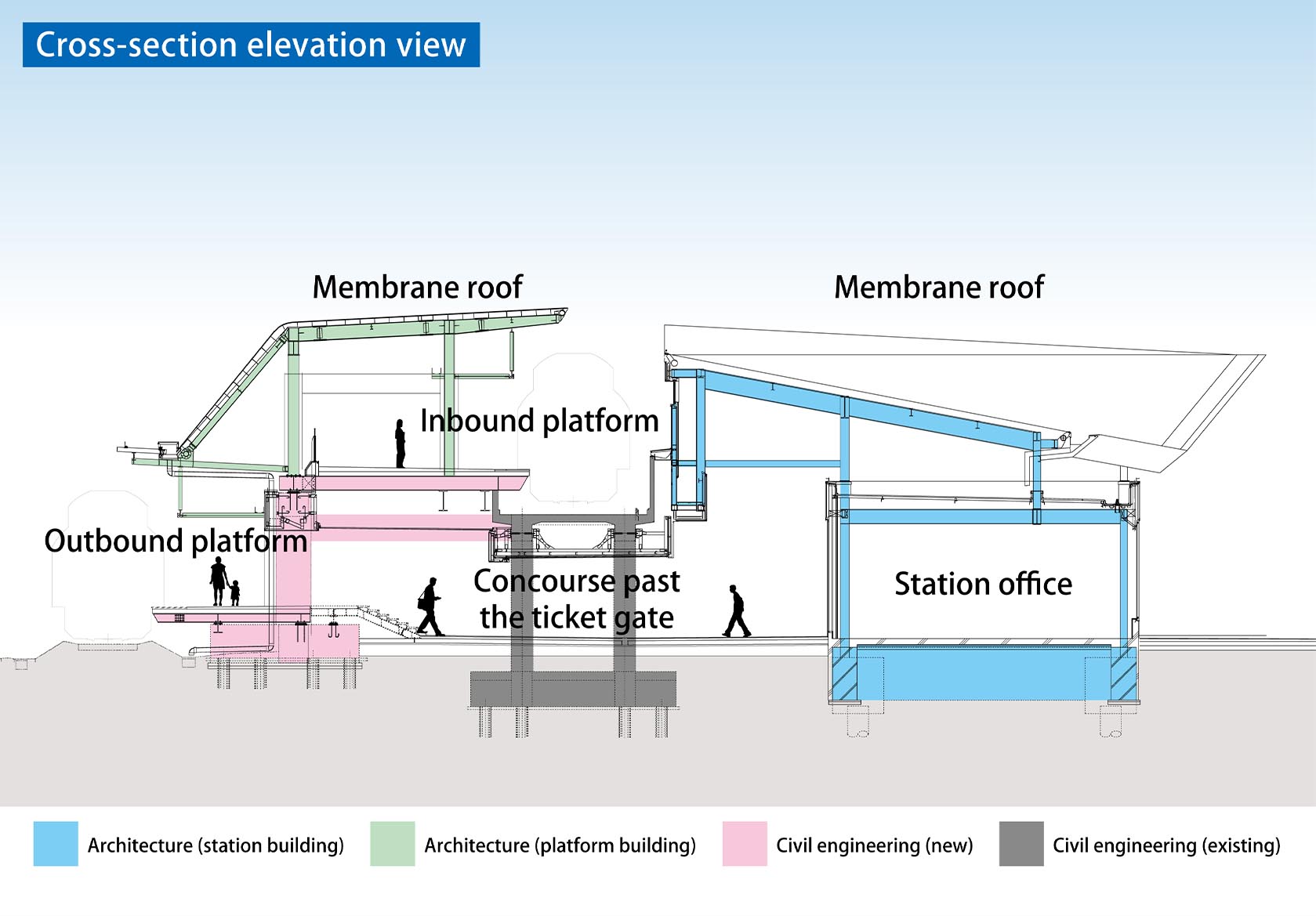 Cross-section elevation view

Membrane roof

Membrane roof

Inbound platform

Outbound platform

Concourse past the ticket gate

Station office

Architecture (station building)
Architecture (platform building)
Civil engineering (new)
Civil engineering (existing)